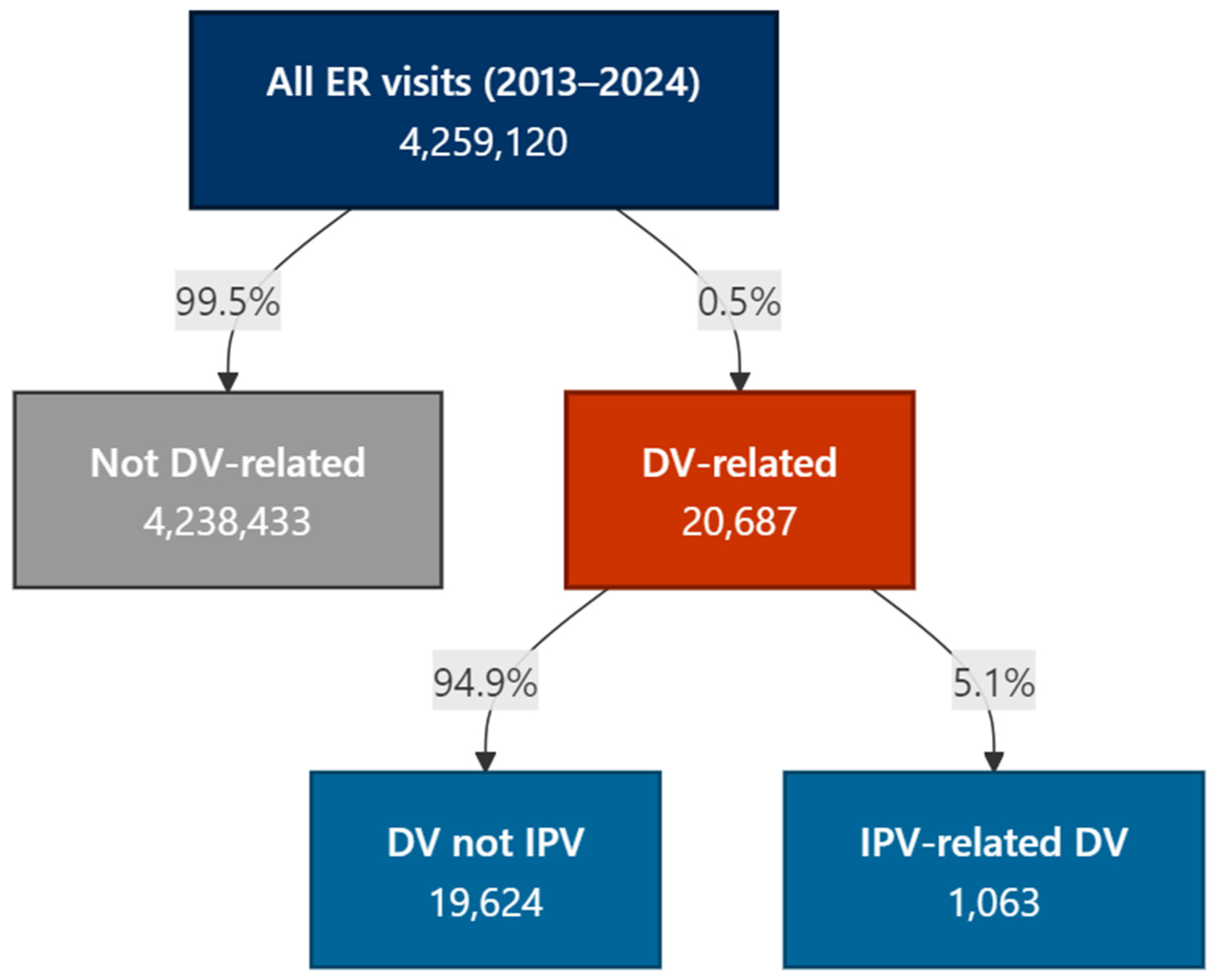 All ER visits (2013–2024)
4,259,120

99.5%

0.5%

Not DV-related
4,238,433

DV-related
20,687

94.9%

5.1%

DV not IPV
19,624

IPV-related DV
1,063